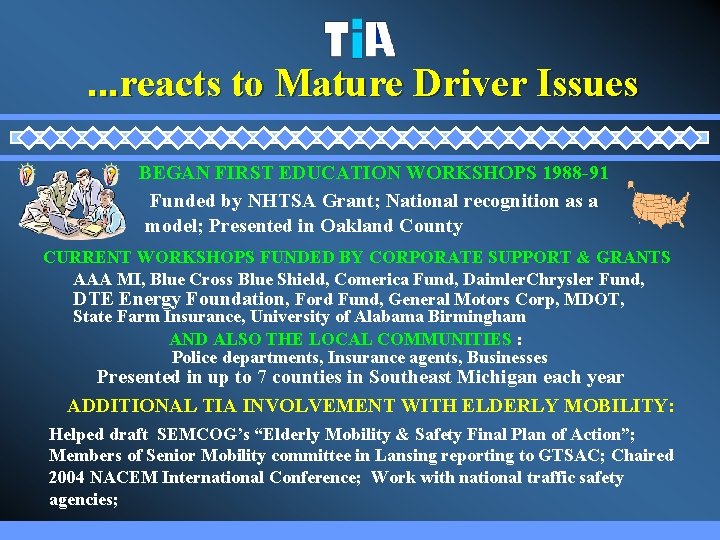 TiA

...reacts to Mature Driver Issues

BEGAN FIRST EDUCATION WORKSHOPS 1988-91

Funded by NHTSA Grant; National recognition as a model; Presented in Oakland County

CURRENT WORKSHOPS FUNDED BY CORPORATE SUPPORT & GRANTS

AAA MI, Blue Cross Blue Shield, Comerica Fund, DaimlerChrysler Fund, DTE Energy Foundation, Ford Fund, General Motors Corp, MDOT, State Farm Insurance, University of Alabama Birmingham

AND ALSO THE LOCAL COMMUNITIES :

Police departments, Insurance agents, Businesses

Presented in up to 7 counties in Southeast Michigan each year

ADDITIONAL TIA INVOLVEMENT WITH ELDERLY MOBILITY:

Helped draft SEMCOG's "Elderly Mobility & Safety Final Plan of Action"; Members of Senior Mobility committee in Lansing reporting to GTSAC; Chaired 2004 NACEM International Conference; Work with national traffic safety agencies;